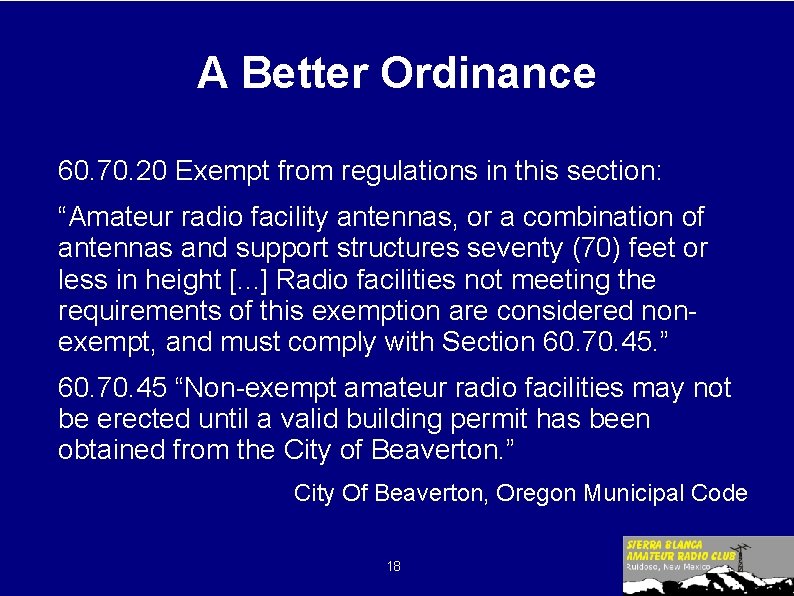 A Better Ordinance

60.70.20 Exempt from regulations in this section:

“Amateur radio facility antennas, or a combination of antennas and support structures seventy (70) feet or less in height [...] Radio facilities not meeting the requirements of this exemption are considered non-exempt, and must comply with Section 60.70.45.”

60.70.45 “Non-exempt amateur radio facilities may not be erected until a valid building permit has been obtained from the City of Beaverton.”

City Of Beaverton, Oregon Municipal Code

18

SIERRA BLANCA AMATEUR RADIO CLUB Ruidoso, New Mexico